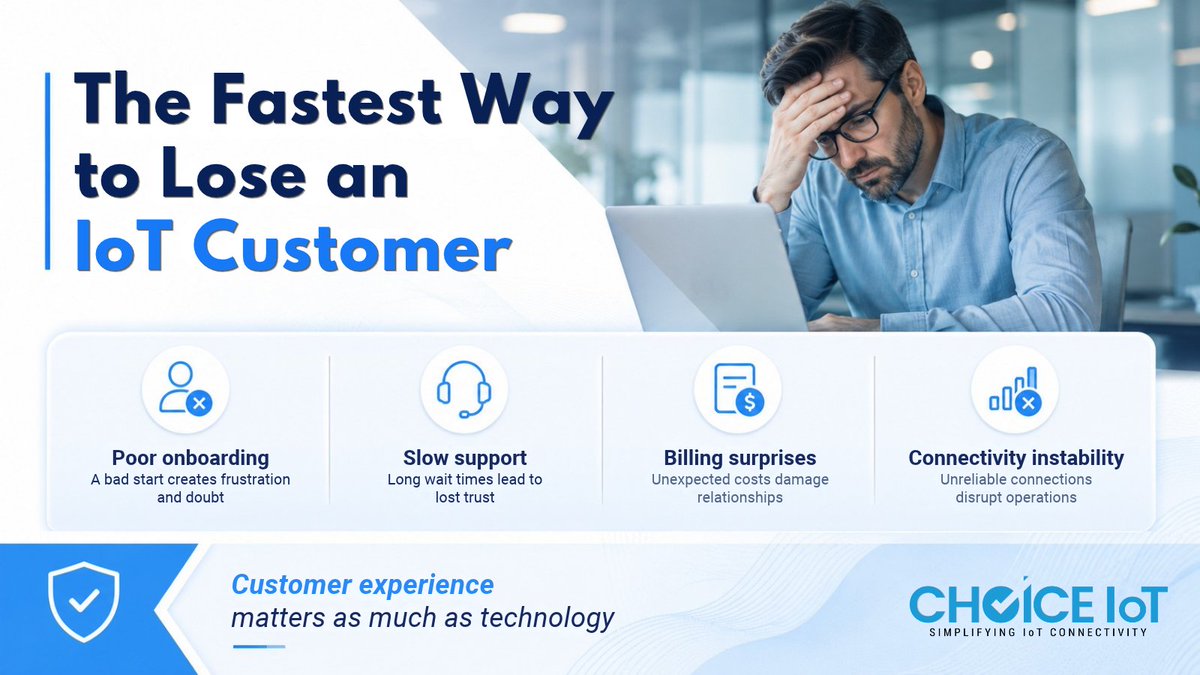 The Fastest Way to Lose an IoT Customer

Poor onboarding
A bad start creates frustration and doubt

Slow support
Long wait times lead to lost trust

Billing surprises
Unexpected costs damage relationships

Connectivity instability
Unreliable connections disrupt operations

Customer experience matters as much as technology

CHOICE IoT
SIMPLIFYING IoT CONNECTIVITY